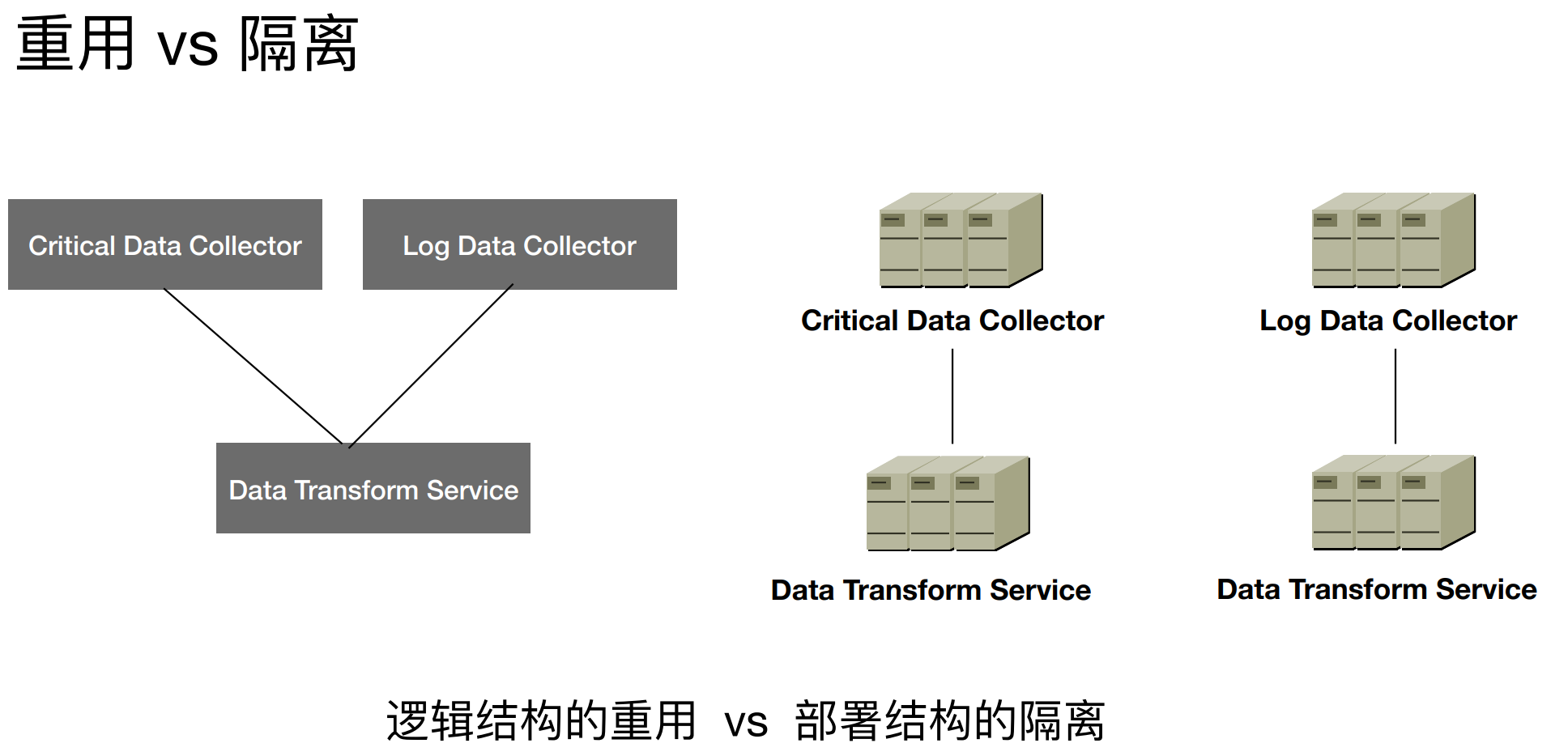 重用 vs 隔离

Critical Data Collector

Log Data Collector

Data Transform Service

Critical Data Collector

Log Data Collector

Data Transform Service

Data Transform Service

逻辑结构的重用 vs 部署结构的隔离